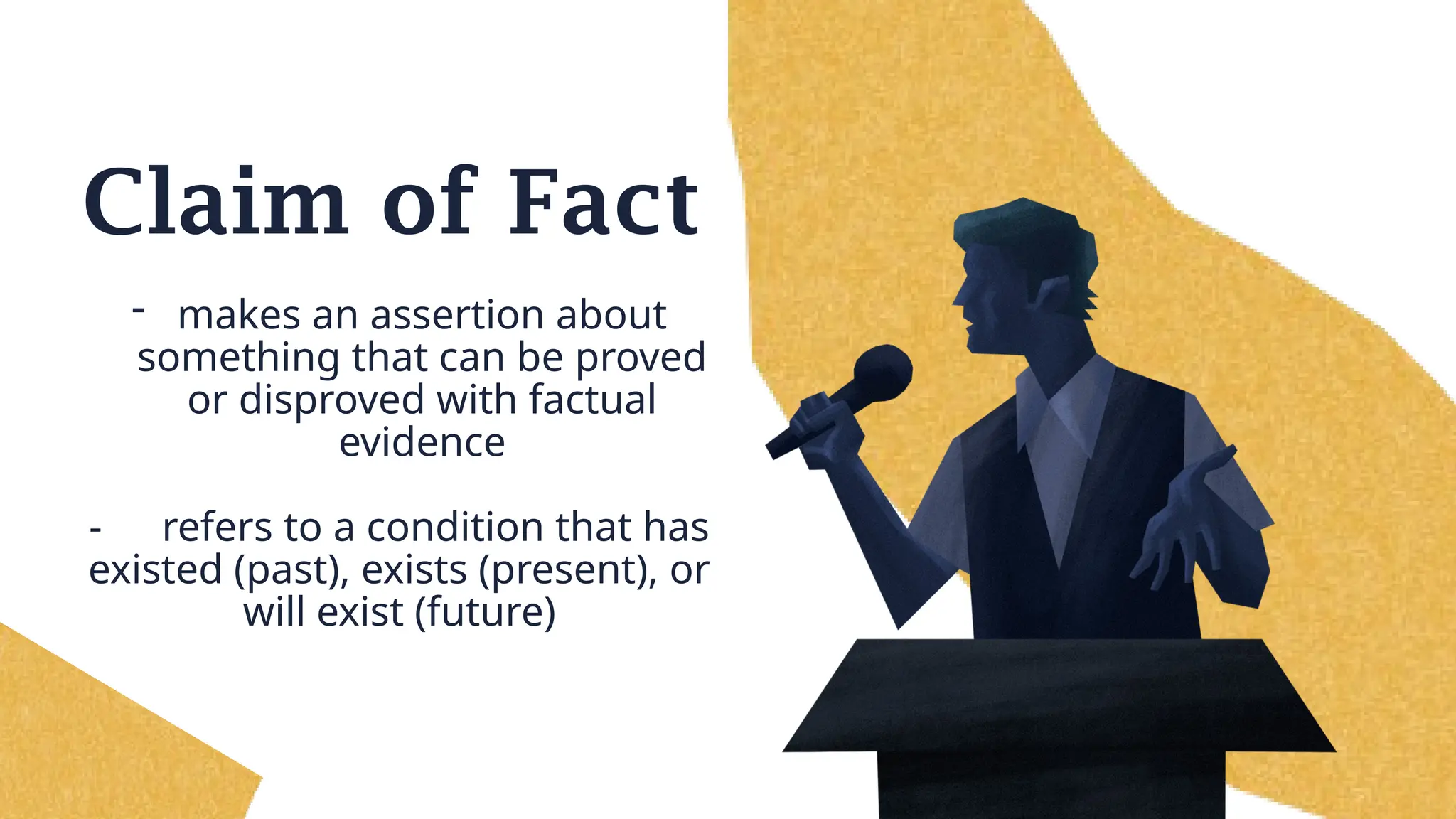 Claim of Fact

- makes an assertion about something that can be proved or disproved with factual evidence

- refers to a condition that has existed (past), exists (present), or will exist (future)